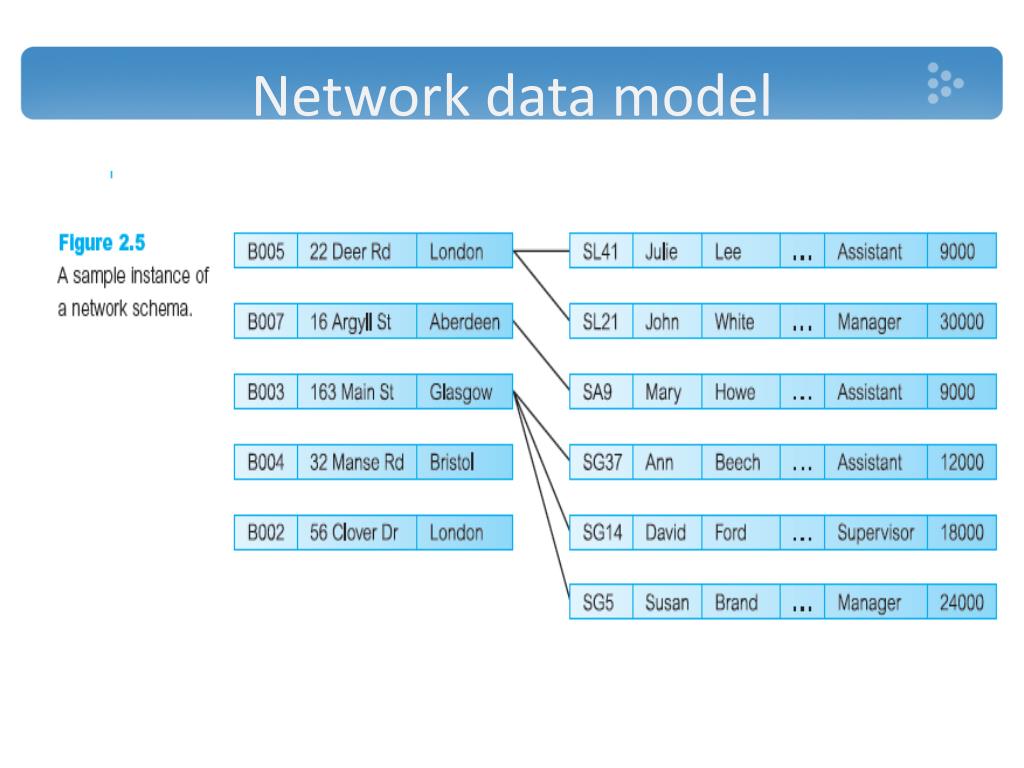 Network data model

Figure 2.5
A sample instance of a network schema.

| B005 | 22 Deer Rd | London |
|---|---|---|
| B007 | 16 Argyll St | Aberdeen |
| B003 | 163 Main St | Glasgow |
| B004 | 32 Manse Rd | Bristol |
| B002 | 56 Clover Dr | London |

| SL41 | Julie | Lee | ... | Assistant | 9000 |
|---|---|---|---|---|---|
| SL21 | John | White | ... | Manager | 30000 |
| SA9 | Mary | Howe | ... | Assistant | 9000 |
| SG37 | Ann | Beech | ... | Assistant | 12000 |
| SG14 | David | Ford | ... | Supervisor | 18000 |
| SG5 | Susan | Brand | ... | Manager | 24000 |